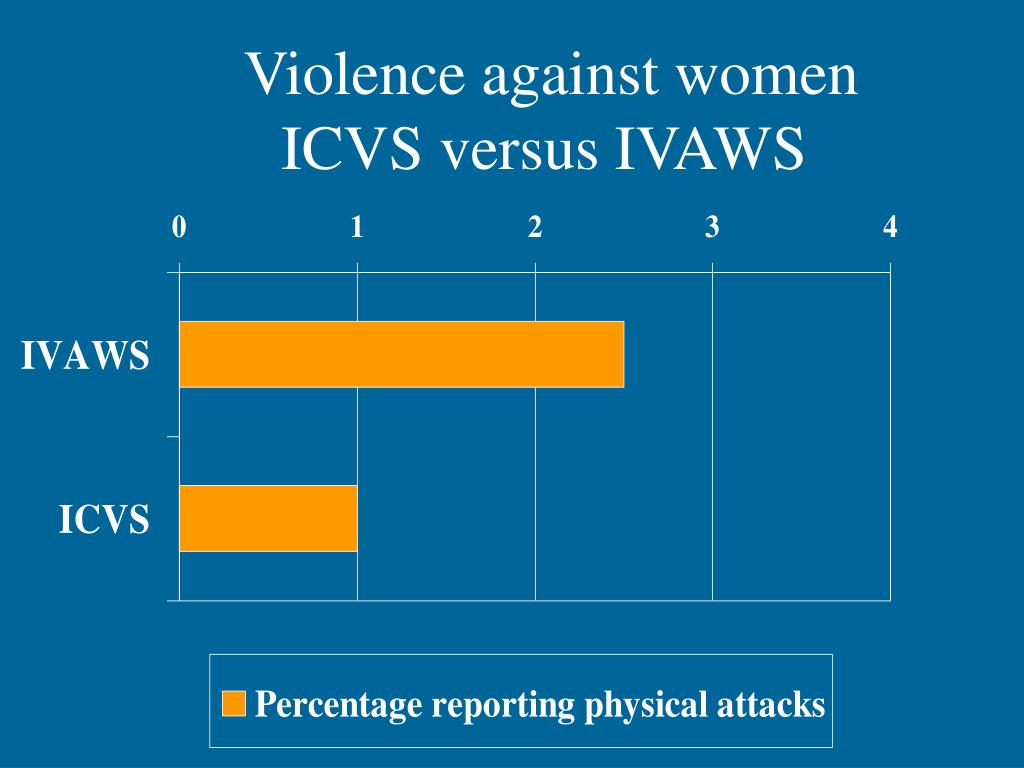 Violence against women
ICVS versus IVAWS

0 1 2 3 4

IVAWS

ICVS

Percentage reporting physical attacks